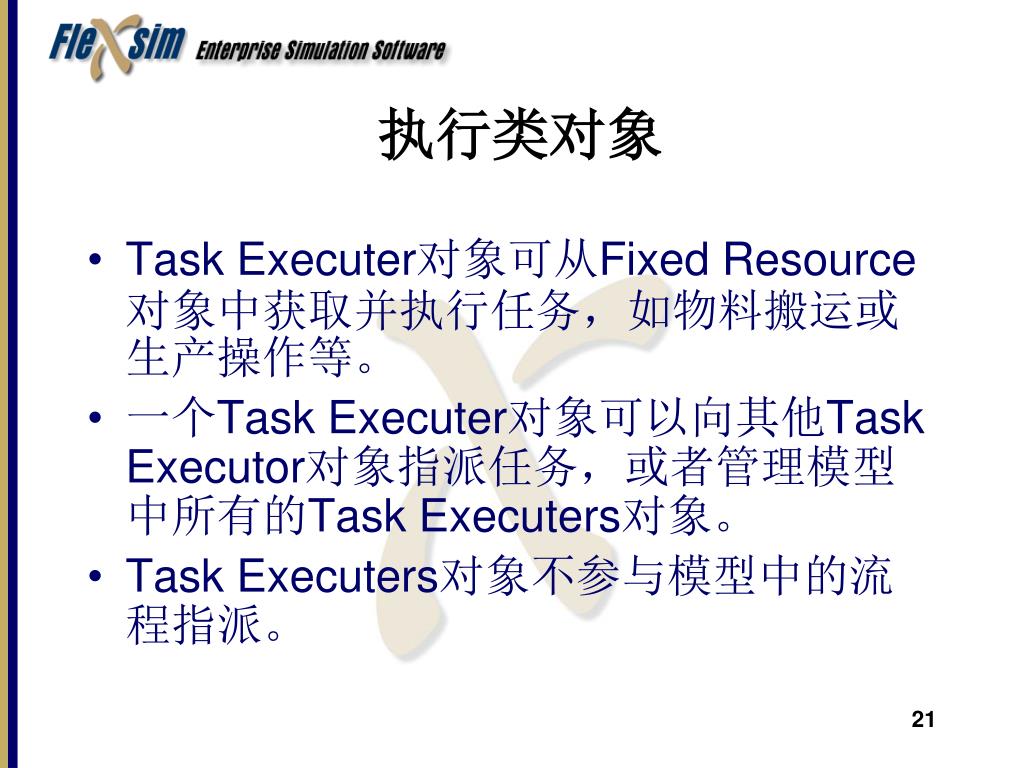 FlexSim Enterprise Simulation Software

执行类对象

• Task Executer对象可从Fixed Resource对象中获取并执行任务，如物料搬运或生产操作等。
• 一个Task Executer对象可以向其他Task Executor对象指派任务，或者管理模型中所有的Task Executers对象。
• Task Executers对象不参与模型中的流程指派。

21